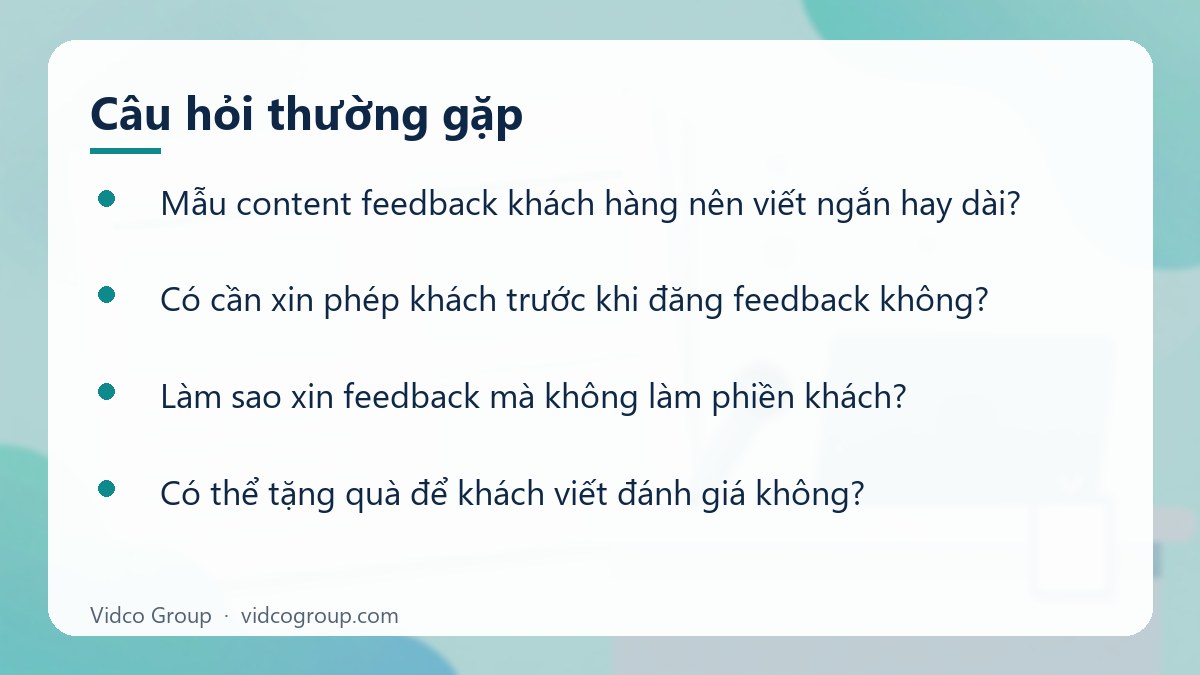 Câu hỏi thường gặp

• Mẫu content feedback khách hàng nên viết ngắn hay dài?
• Có cần xin phép khách trước khi đăng feedback không?
• Làm sao xin feedback mà không làm phiền khách?
• Có thể tặng quà để khách viết đánh giá không?

Vidco Group · vidcogroup.com